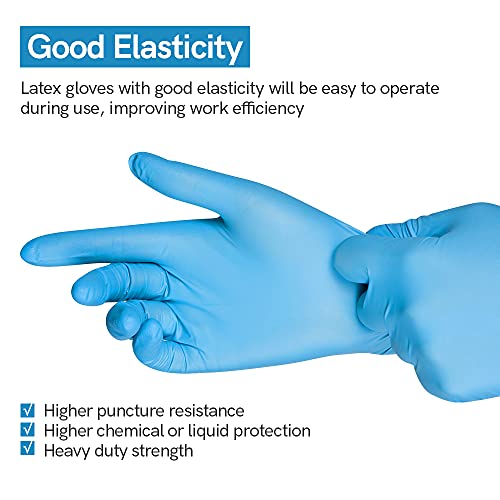 Good Elasticity

Latex gloves with good elasticity will be easy to operate during use, improving work efficiency

☑ Higher puncture resistance
☑ Higher chemical or liquid protection
☑ Heavy duty strength